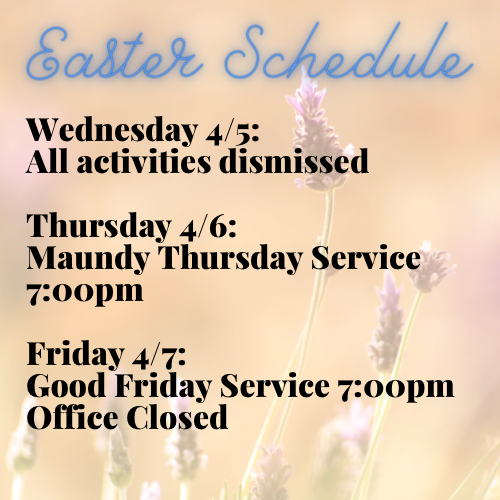 Easter Schedule

Wednesday 4/5:
All activities dismissed

Thursday 4/6:
Maundy Thursday Service 7:00pm

Friday 4/7:
Good Friday Service 7:00pm
Office Closed